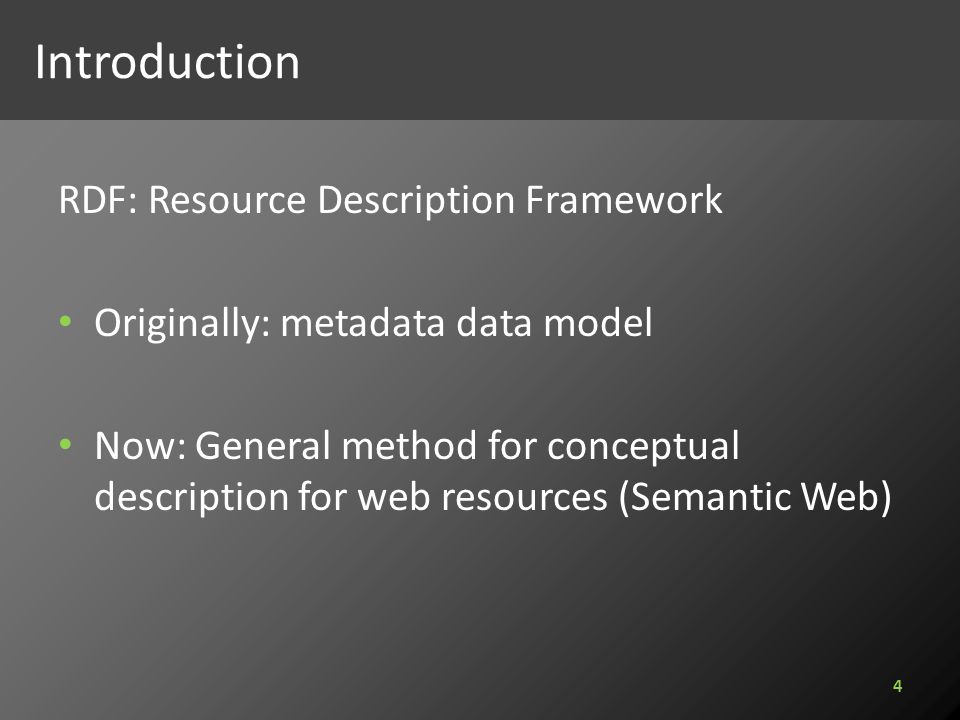 Introduction

RDF: Resource Description Framework

• Originally: metadata data model

• Now: General method for conceptual description for web resources (Semantic Web)

4